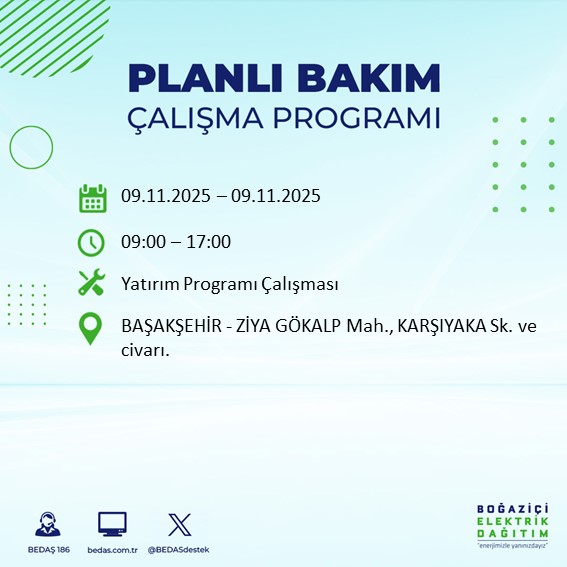 PLANLI BAKIM
ÇALIŞMA PROGRAMI

09.11.2025 – 09.11.2025

09:00 – 17:00

Yatırım Programı Çalışması

BAŞAKŞEHİR - ZİYA GÖKALP Mah., KARŞIYAKA Sk. ve civarı.

BEDAŞ 186
bedas.com.tr
@BEDASdestek

BOĞAZİÇİ
ELEKTRİK
DAĞITIM
"enerjimizle yanınızdayız"